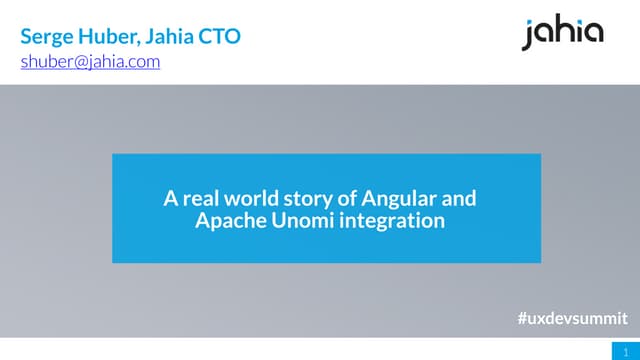 Serge Huber, Jahia CTO
shuber@jahia.com

jahia

A real world story of Angular and Apache Unomi integration

#uxdevsummit

1